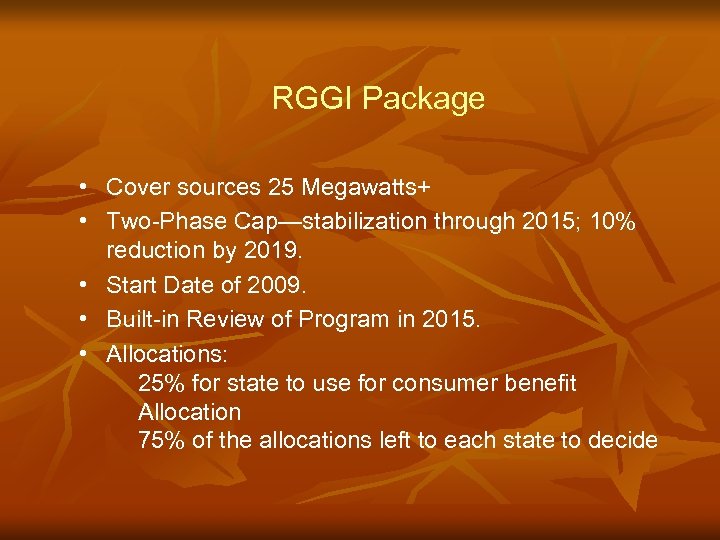 RGGI Package

• Cover sources 25 Megawatts+
• Two-Phase Cap—stabilization through 2015; 10% reduction by 2019.
• Start Date of 2009.
• Built-in Review of Program in 2015.
• Allocations:
25% for state to use for consumer benefit Allocation
75% of the allocations left to each state to decide